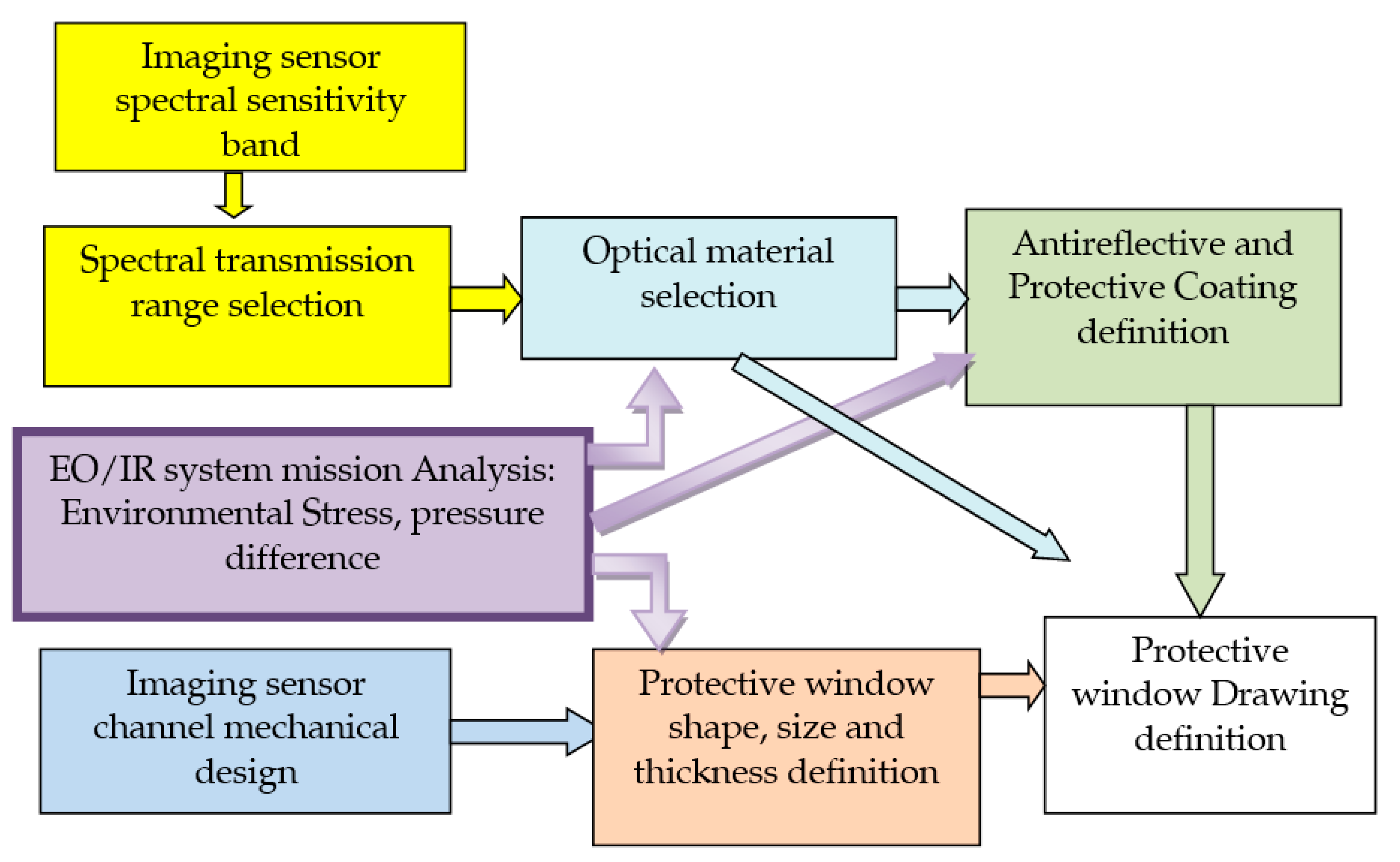 Imaging sensor spectral sensitivity band

Spectral transmission range selection

Optical material selection

Antireflective and Protective Coating definition

EO/IR system mission Analysis: Environmental Stress, pressure difference

Imaging sensor channel mechanical design

Protective window shape, size and thickness definition

Protective window Drawing definition